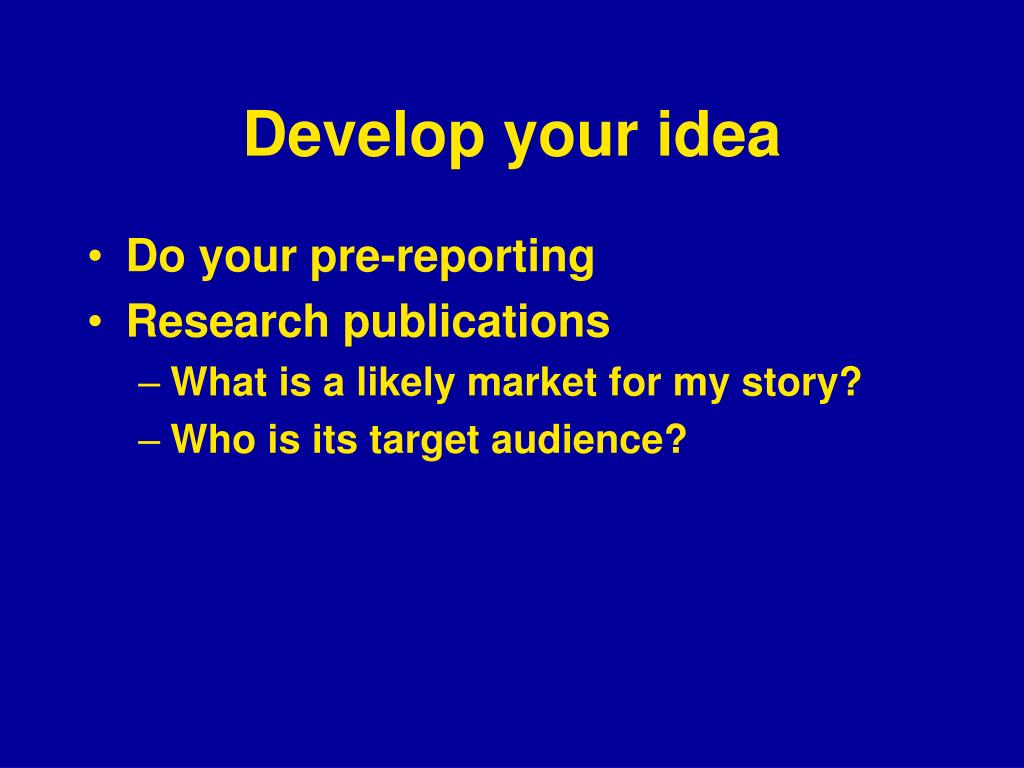 Develop your idea

• Do your pre-reporting
• Research publications
– What is a likely market for my story?
– Who is its target audience?